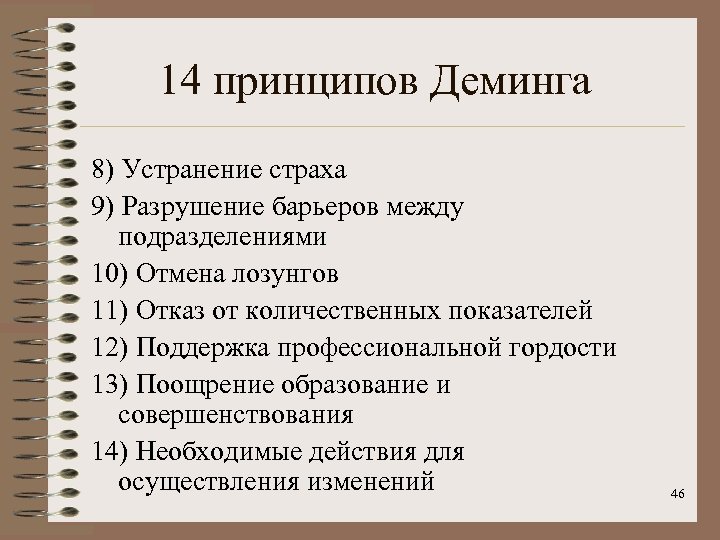 14 принципов Деминга

8) Устранение страха

9) Разрушение барьеров между подразделениями

10) Отмена лозунгов

11) Отказ от количественных показателей

12) Поддержка профессиональной гордости

13) Поощрение образование и совершенствования

14) Необходимые действия для осуществления изменений

46